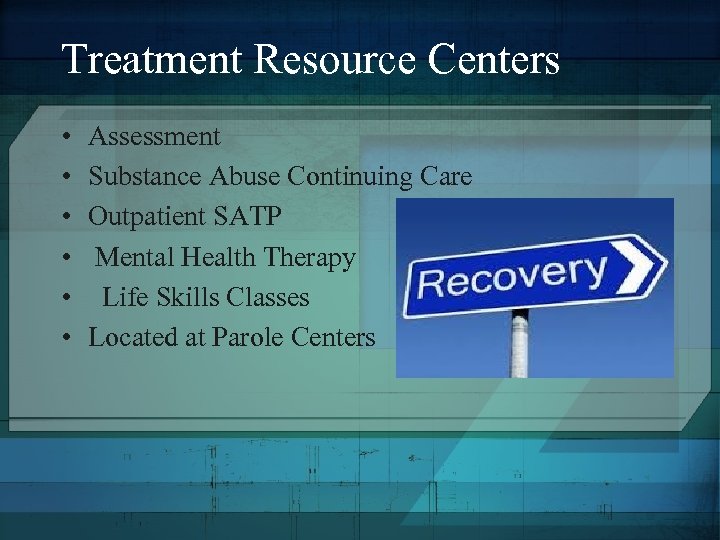 Treatment Resource Centers

• Assessment
• Substance Abuse Continuing Care
• Outpatient SATP
• Mental Health Therapy
• Life Skills Classes
• Located at Parole Centers

Recovery